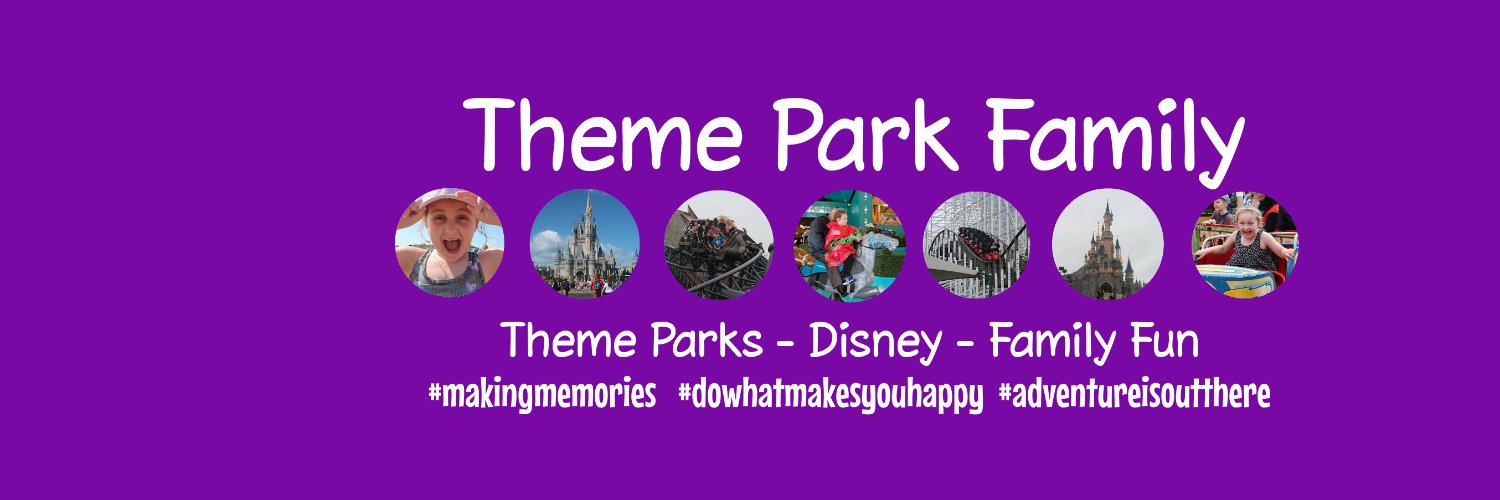 Theme Park Family

Theme Parks - Disney - Family Fun

#makingmemories #dowhatmakesyouhappy #adventureisoutthere